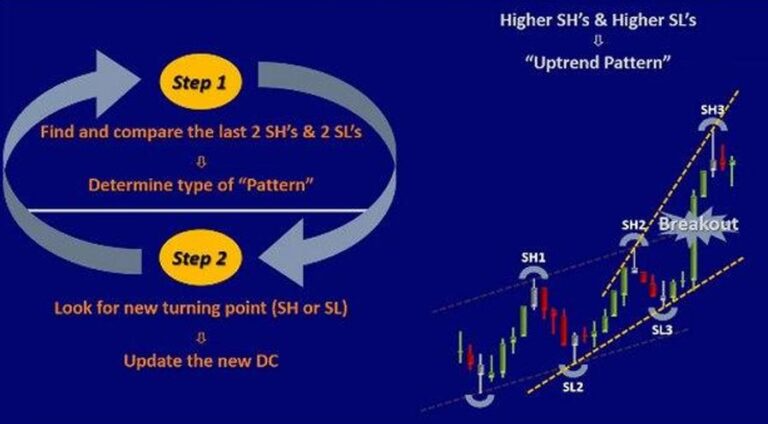 Step 1

Find and compare the last 2 SH's & 2 SL's

⇩

Determine type of "Pattern"

Step 2

Look for new turning point (SH or SL)

⇩

Update the new DC

Higher SH's & Higher SL's

⇩

"Uptrend Pattern"

SH3

SH2

Breakout

SH1

SL3

SL2